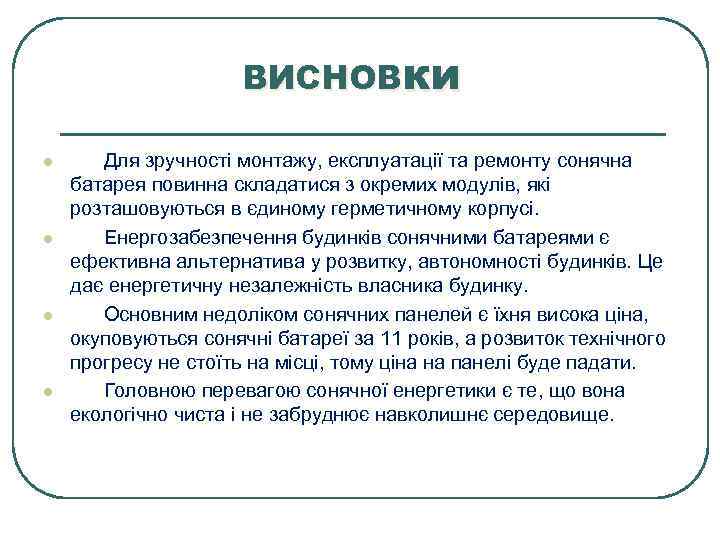 ВИСНОВКИ

Для зручності монтажу, експлуатації та ремонту сонячна батарея повинна складатися з окремих модулів, які розташовуються в єдиному герметичному корпусі.

Енергозабезпечення будинків сонячними батареями є ефективна альтернатива у розвитку, автономності будинків. Це дає енергетичну незалежність власника будинку.

Основним недоліком сонячних панелей є їхня висока ціна, окуповуються сонячні батареї за 11 років, а розвиток технічного прогресу не стоїть на місці, тому ціна на панелі буде падати.

Головною перевагою сонячної енергетики є те, що вона екологічно чиста і не забруднює навколишнє середовище.